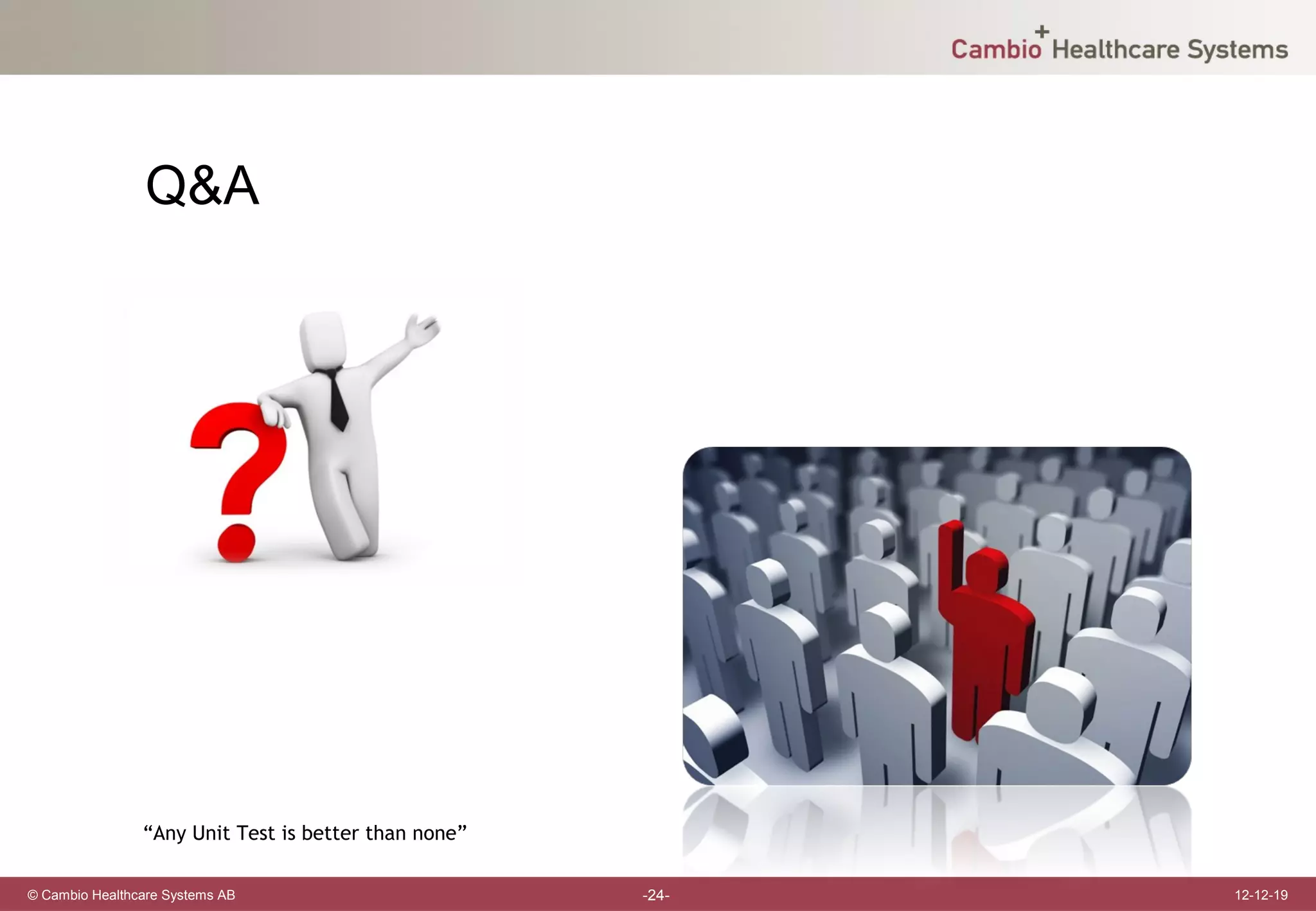 Cambio Healthcare Systems

Q&A

“Any Unit Test is better than none”

© Cambio Healthcare Systems AB

-24-

12-12-19